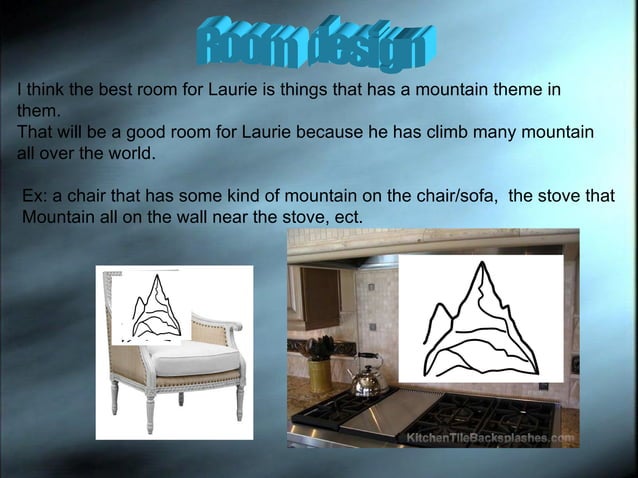 Room design

I think the best room for Laurie is things that has a mountain theme in them.
That will be a good room for Laurie because he has climb many mountain all over the world.

Ex: a chair that has some kind of mountain on the chair/sofa, the stove that Mountain all on the wall near the stove, ect.

KitchenTileBacksplashes.com